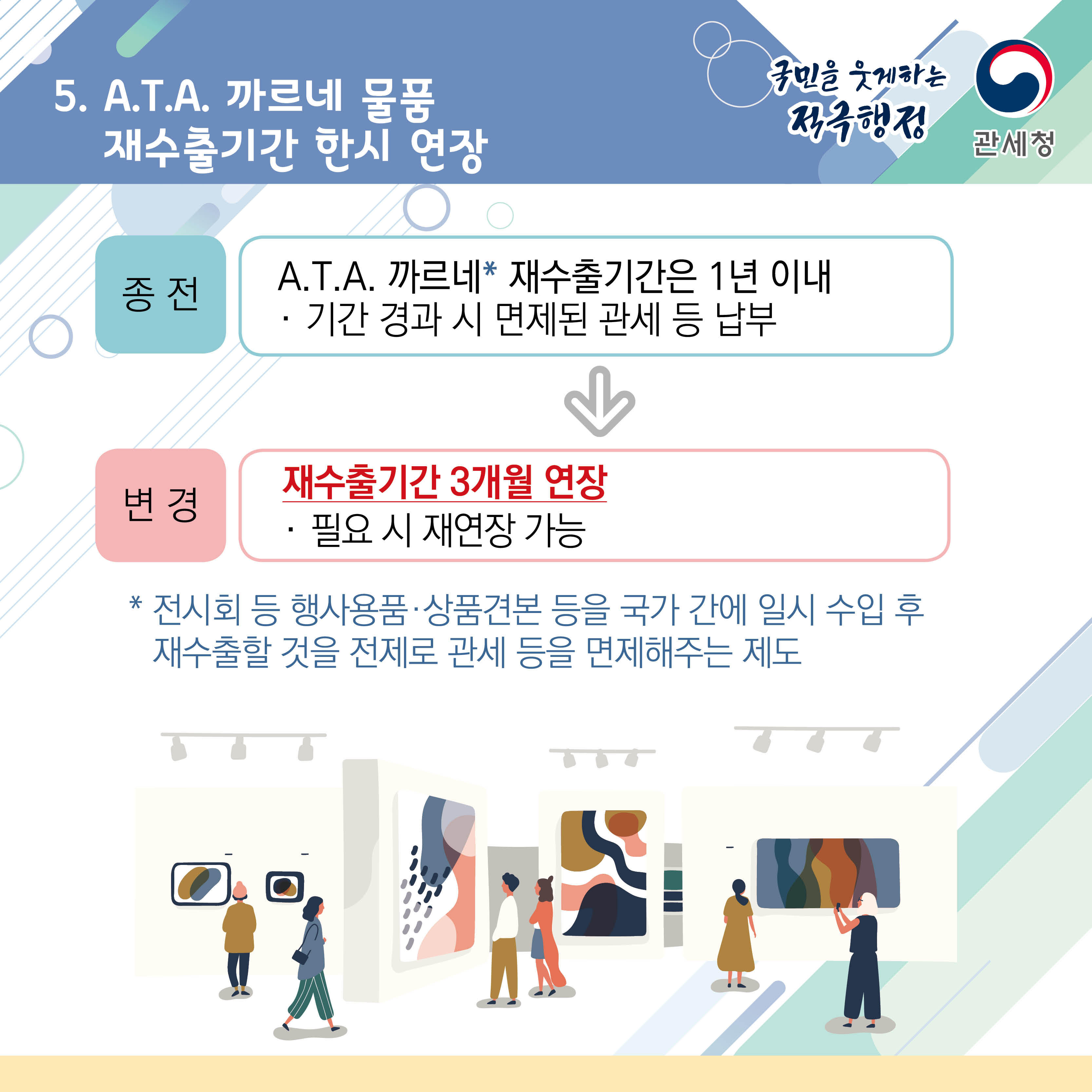 5. A.T.A. 까르네 물품 재수출기간 한시 연장

국민을 웃게하는 적극행정

관세청

종 전

A.T.A. 까르네* 재수출기간은 1년 이내
· 기간 경과 시 면제된 관세 등 납부

변 경

재수출기간 3개월 연장
· 필요 시 재연장 가능

* 전시회 등 행사용품·상품견본 등을 국가 간에 일시 수입 후 재수출할 것을 전제로 관세 등을 면제해주는 제도